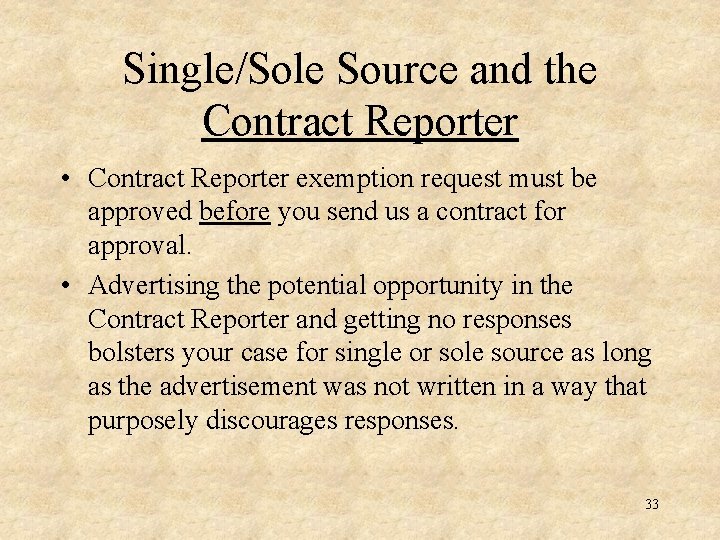 Single/Sole Source and the Contract Reporter

• Contract Reporter exemption request must be approved before you send us a contract for approval.

• Advertising the potential opportunity in the Contract Reporter and getting no responses bolsters your case for single or sole source as long as the advertisement was not written in a way that purposely discourages responses.

33